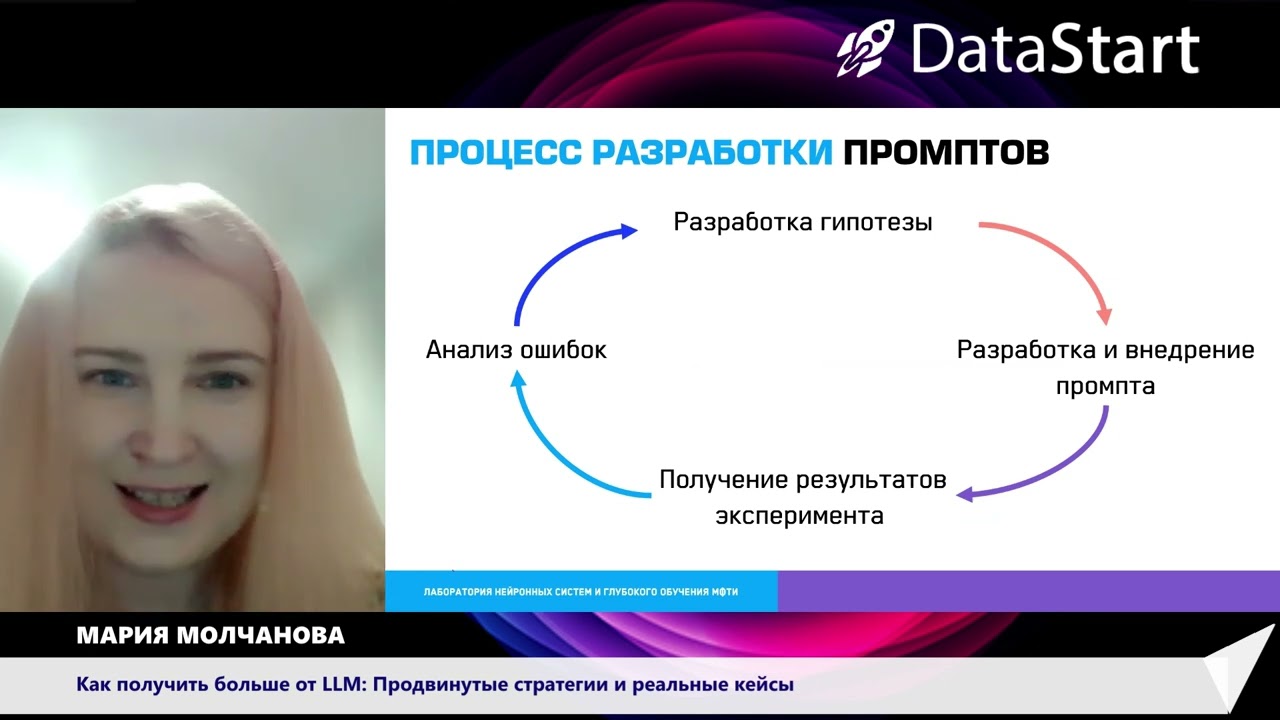 DataStart

ПРОЦЕСС РАЗРАБОТКИ ПРОМПТОВ

Разработка гипотезы

Разработка и внедрение промпта

Получение результатов эксперимента

Анализ ошибок

ЛАБОРАТОРИЯ НЕЙРОННЫХ СИСТЕМ И ГЛУБОКОГО ОБУЧЕНИЯ МФТИ

МАРИЯ МОЛЧАНОВА

Как получить больше от LLM: Продвинутые стратегии и реальные кейсы